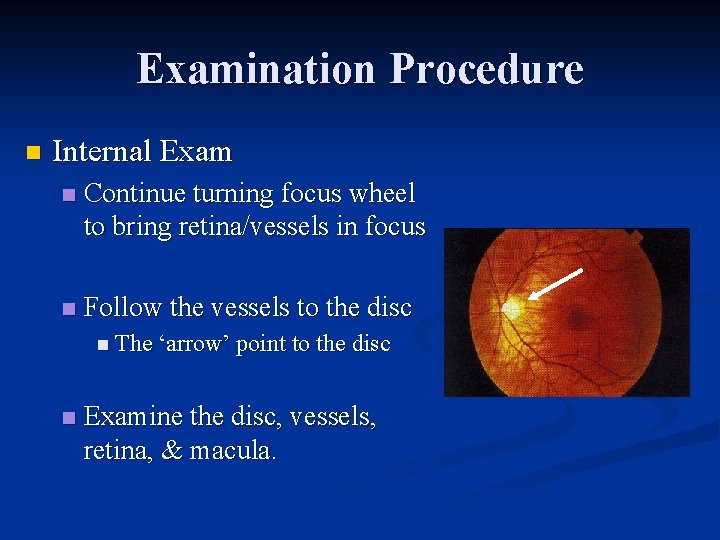 Examination Procedure

Internal Exam

Continue turning focus wheel to bring retina/vessels in focus

Follow the vessels to the disc

The ‘arrow’ point to the disc

Examine the disc, vessels, retina, & macula.